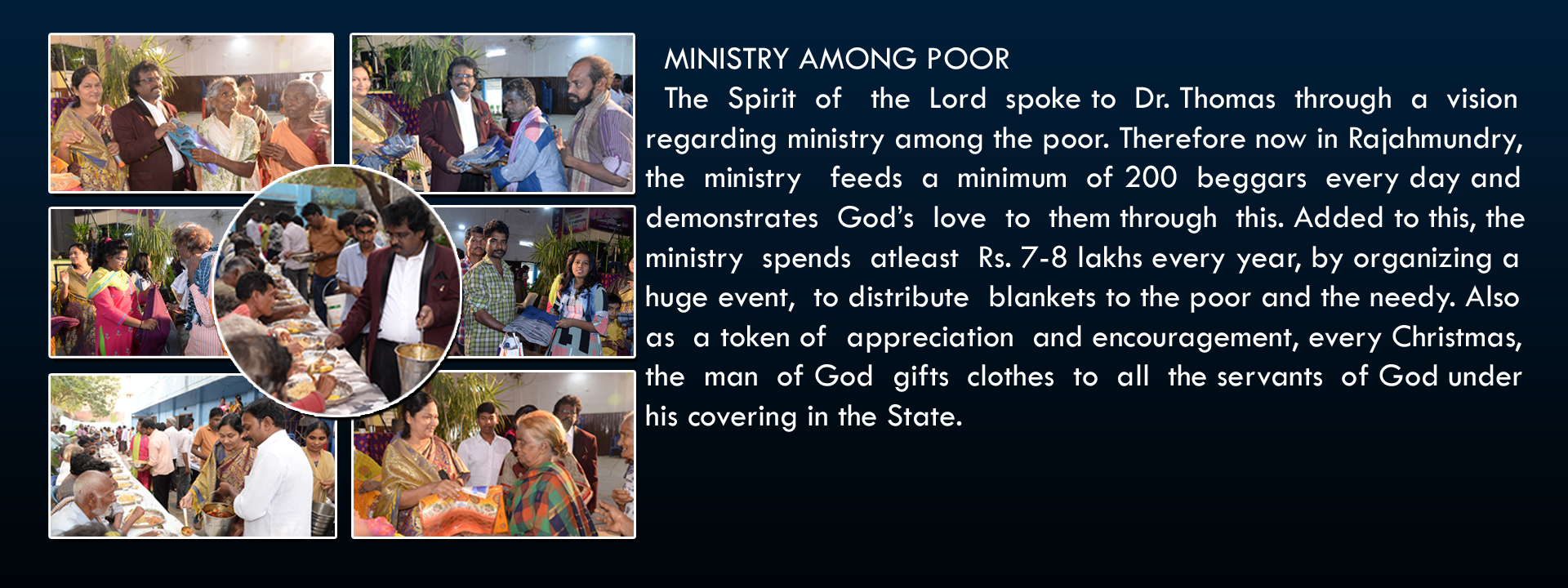 MINISTRY AMONG POOR

The Spirit of the Lord spoke to Dr. Thomas through a vision regarding ministry among the poor. Therefore now in Rajahmundry, the ministry feeds a minimum of 200 beggars every day and demonstrates God's love to them through this. Added to this, the ministry spends atleast Rs. 7-8 lakhs every year, by organizing a huge event, to distribute blankets to the poor and the needy. Also as a token of appreciation and encouragement, every Christmas, the man of God gifts clothes to all the servants of God under his covering in the State.